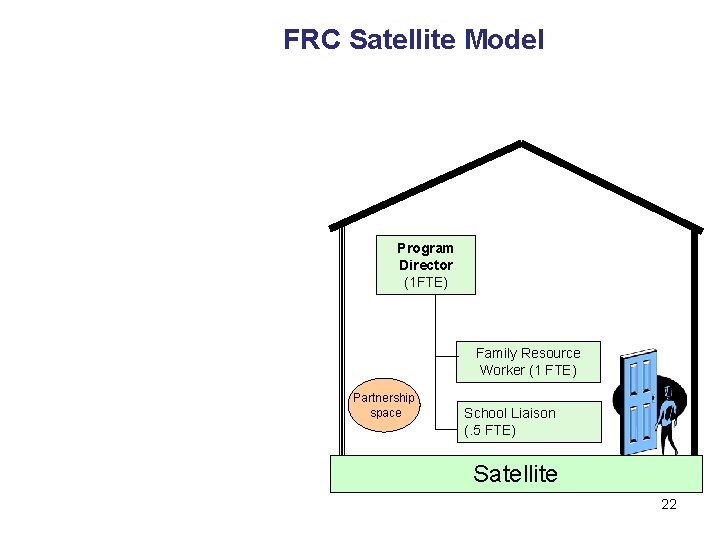 FRC Satellite Model

Program Director (1FTE)

Family Resource Worker (1 FTE)

Partnership space

School Liaison (.5 FTE)

Satellite

22